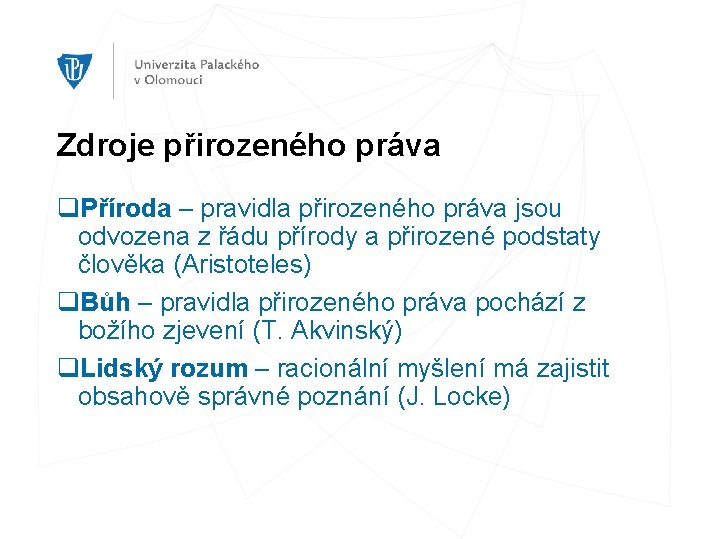 Univerzita Palackého v Olomouci

Zdroje přirozeného práva

❑Příroda – pravidla přirozeného práva jsou odvozena z řádu přírody a přirozené podstaty člověka (Aristoteles)

❑Bůh – pravidla přirozeného práva pochází z božího zjevení (T. Akvinský)

❑Lidský rozum – racionální myšlení má zajistit obsahově správné poznání (J. Locke)